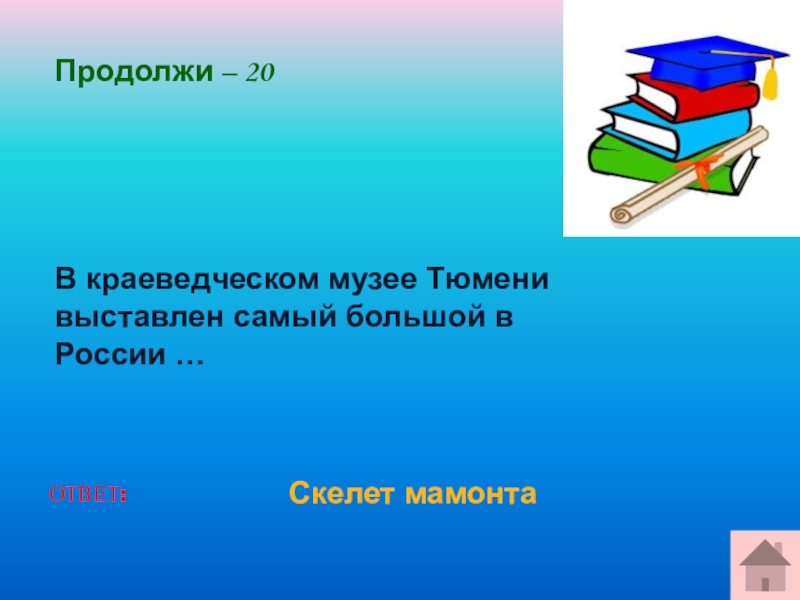 Продолжи – 20

В краеведческом музее Тюмени выставлен самый большой в России …

ОТВЕТ:

Скелет мамонта